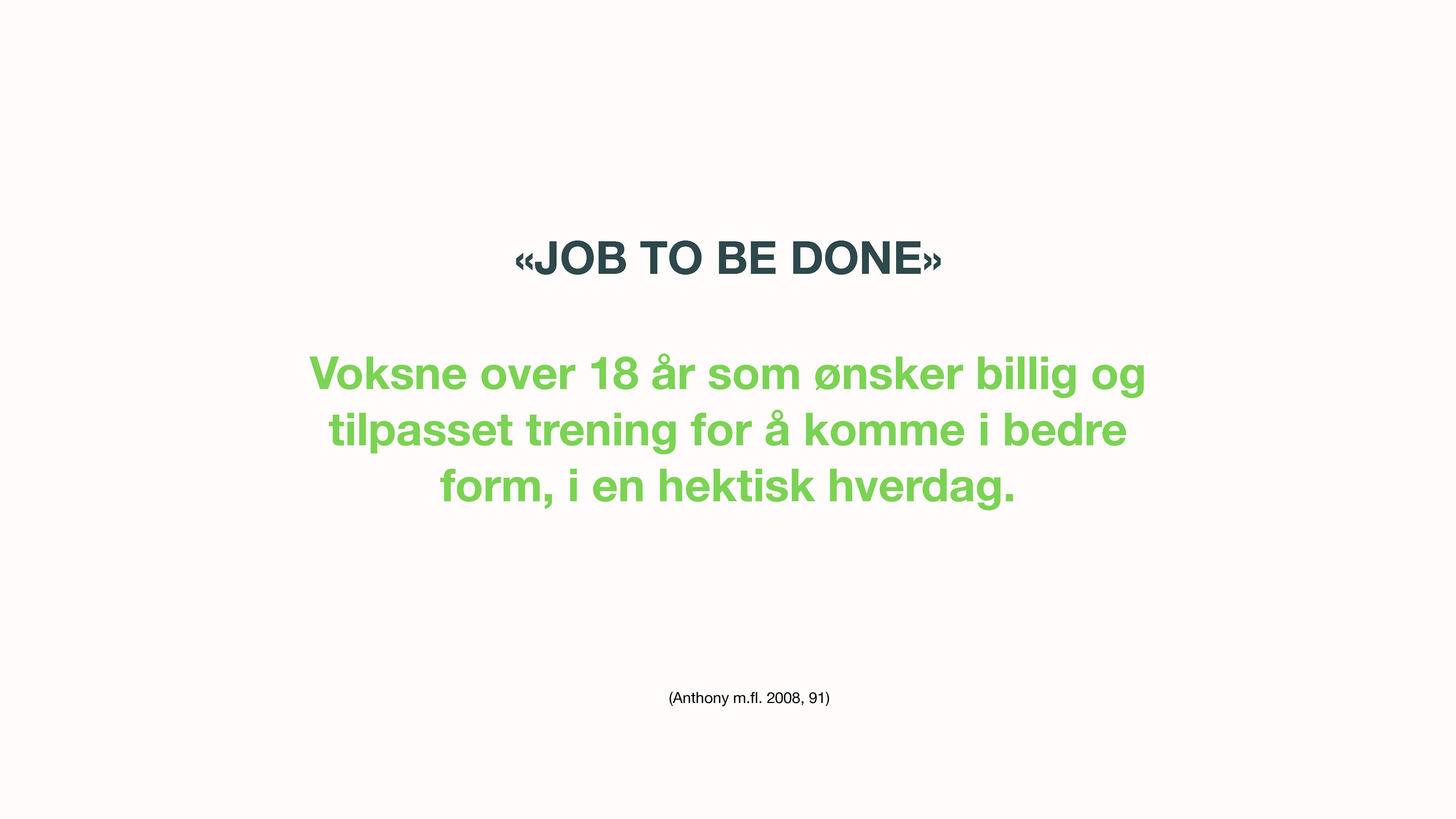 «JOB TO BE DONE»

Voksne over 18 år som ønsker billig og tilpasset trening for å komme i bedre form, i en hektisk hverdag.

(Anthony m.fl. 2008, 91)